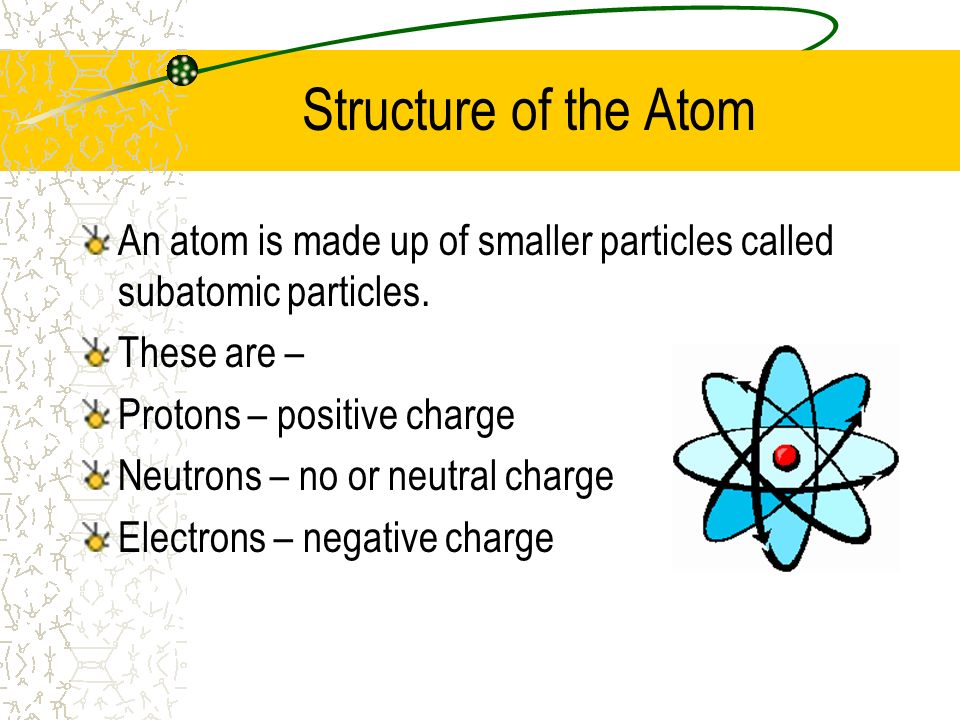 Structure of the Atom

An atom is made up of smaller particles called subatomic particles.

These are –

Protons – positive charge

Neutrons – no or neutral charge

Electrons – negative charge